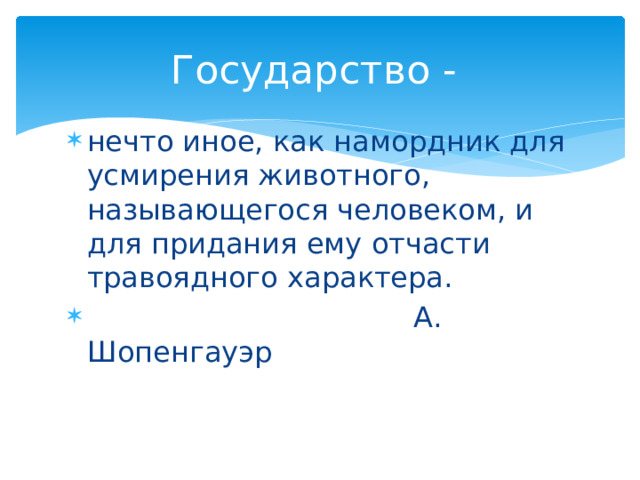 Государство -

нечто иное, как намордник для усмирения животного, называющегося человеком, и для придания ему отчасти травоядного характера.

А. Шопенгауэр